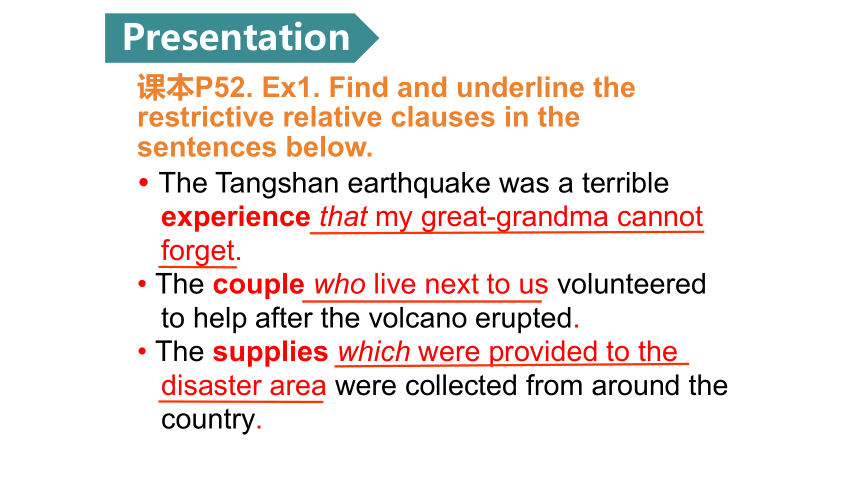 Presentation

课本P52. Ex1. Find and underline the restrictive relative clauses in the sentences below.

• The Tangshan earthquake was a terrible experience that my great-grandma cannot forget.

• The couple who live next to us volunteered to help after the volcano erupted.

• The supplies which were provided to the disaster area were collected from around the country.